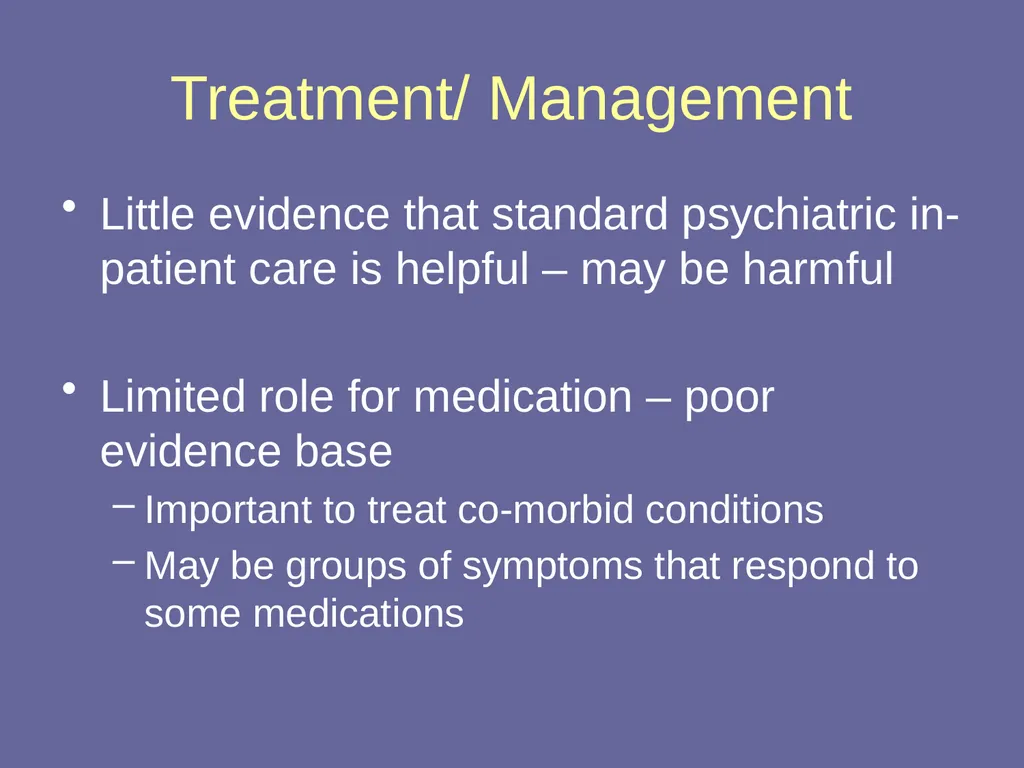 Treatment/ Management

• Little evidence that standard psychiatric in-patient care is helpful – may be harmful

• Limited role for medication – poor evidence base

– Important to treat co-morbid conditions

– May be groups of symptoms that respond to some medications